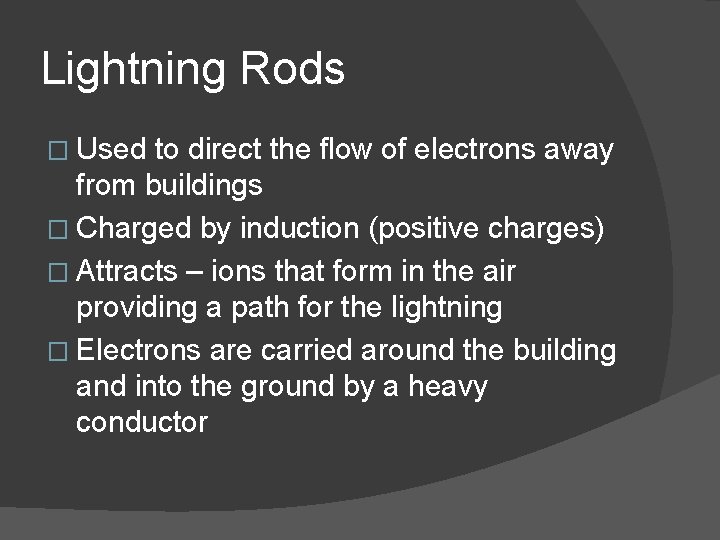 Lightning Rods

□ Used to direct the flow of electrons away from buildings
□ Charged by induction (positive charges)
□ Attracts – ions that form in the air providing a path for the lightning
□ Electrons are carried around the building and into the ground by a heavy conductor